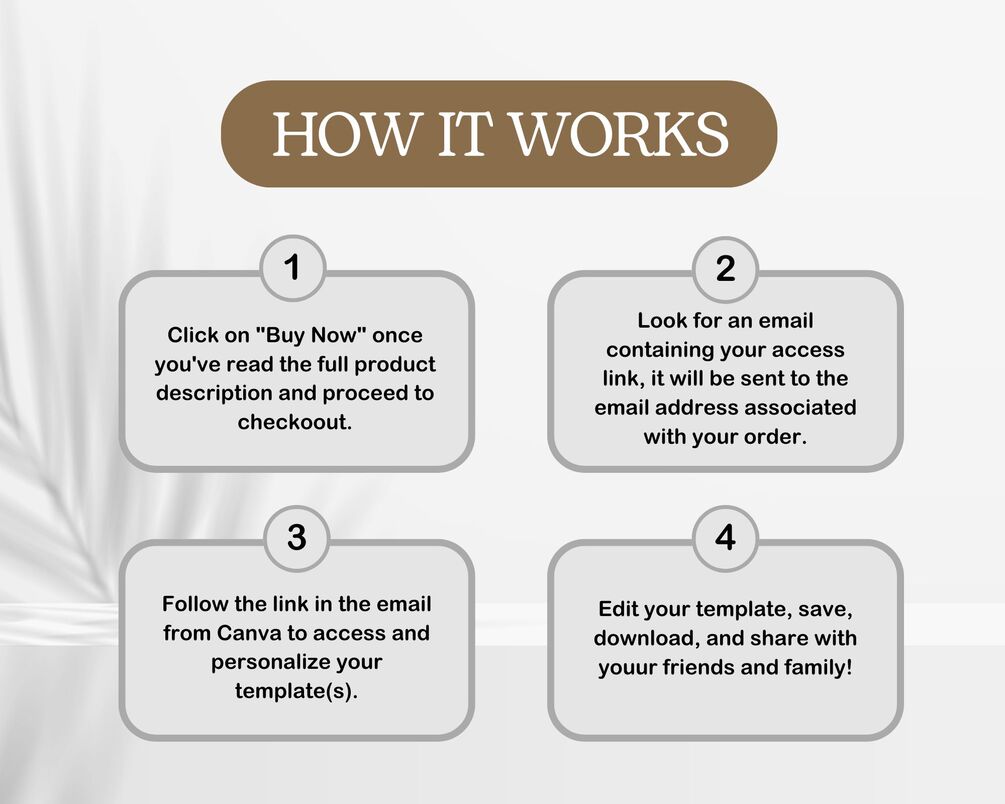 HOW IT WORKS

1

Click on "Buy Now" once you've read the full product description and proceed to checkoout.

2

Look for an email containing your access link, it will be sent to the email address associated with your order.

3

Follow the link in the email from Canva to access and personalize your template(s).

4

Edit your template, save, download, and share with youur friends and family!